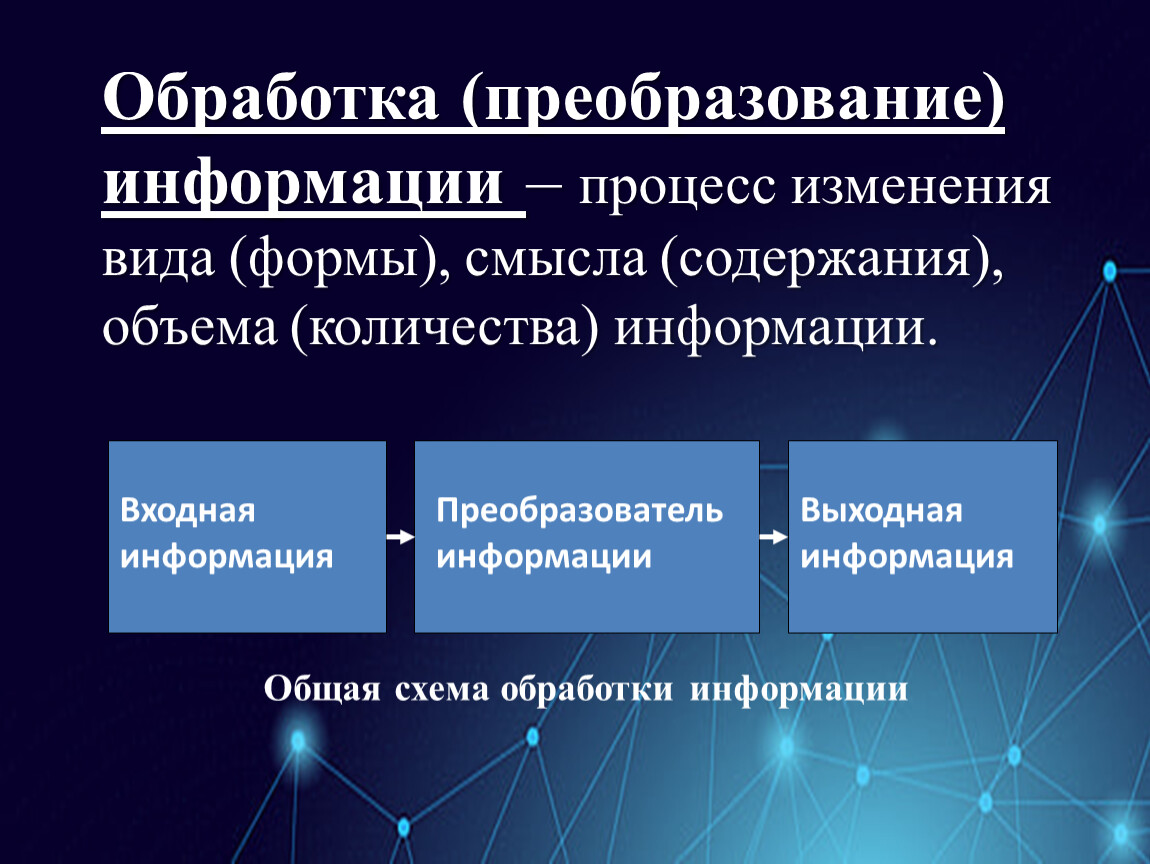 Обработка (преобразование) информации – процесс изменения вида (формы), смысла (содержания), объема (количества) информации.

Входная информация

Преобразователь информации

Выходная информация

Общая схема обработки информации